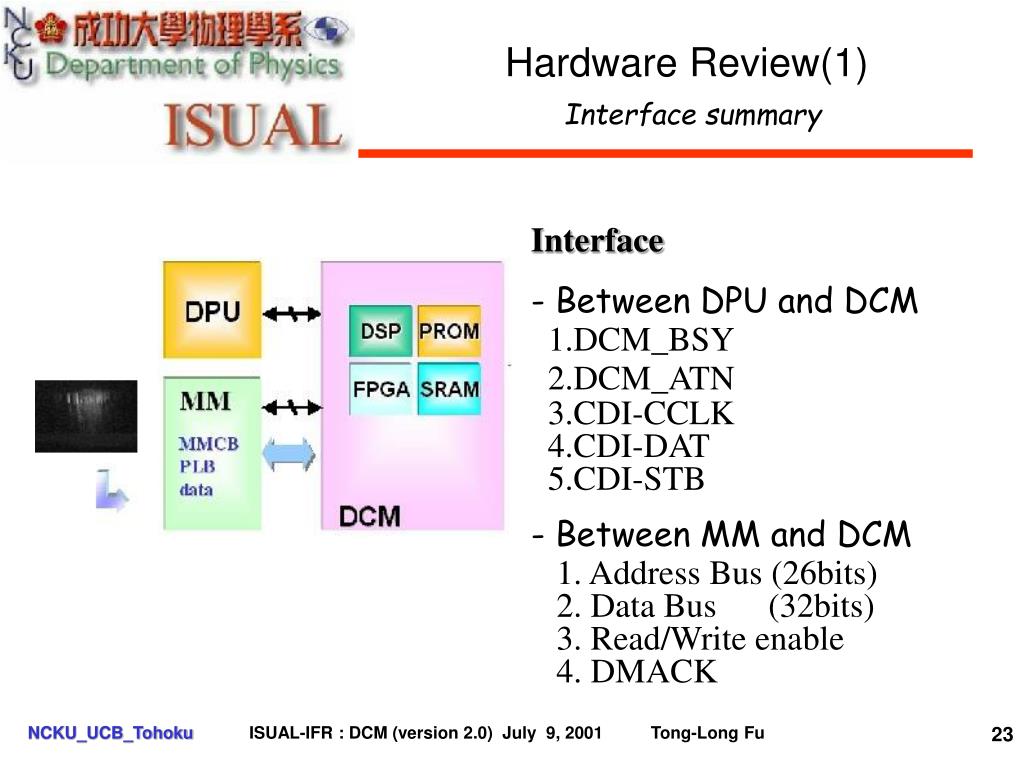 NCKU 成功大學物理學系
Department of Physics
ISUAL

Hardware Review(1)
Interface summary

DPU
MM
MMCB
PLB
data
DSP
PROM
FPGA
SRAM
DCM

Interface
- Between DPU and DCM
1.DCM_BSY
2.DCM_ATN
3.CDI-CCLK
4.CDI-DAT
5.CDI-STB
- Between MM and DCM
1. Address Bus (26bits)
2. Data Bus (32bits)
3. Read/Write enable
4. DMACK

NCKU_UCB_Tohoku ISUAL-IFR : DCM (version 2.0) July 9, 2001 Tong-Long Fu 23